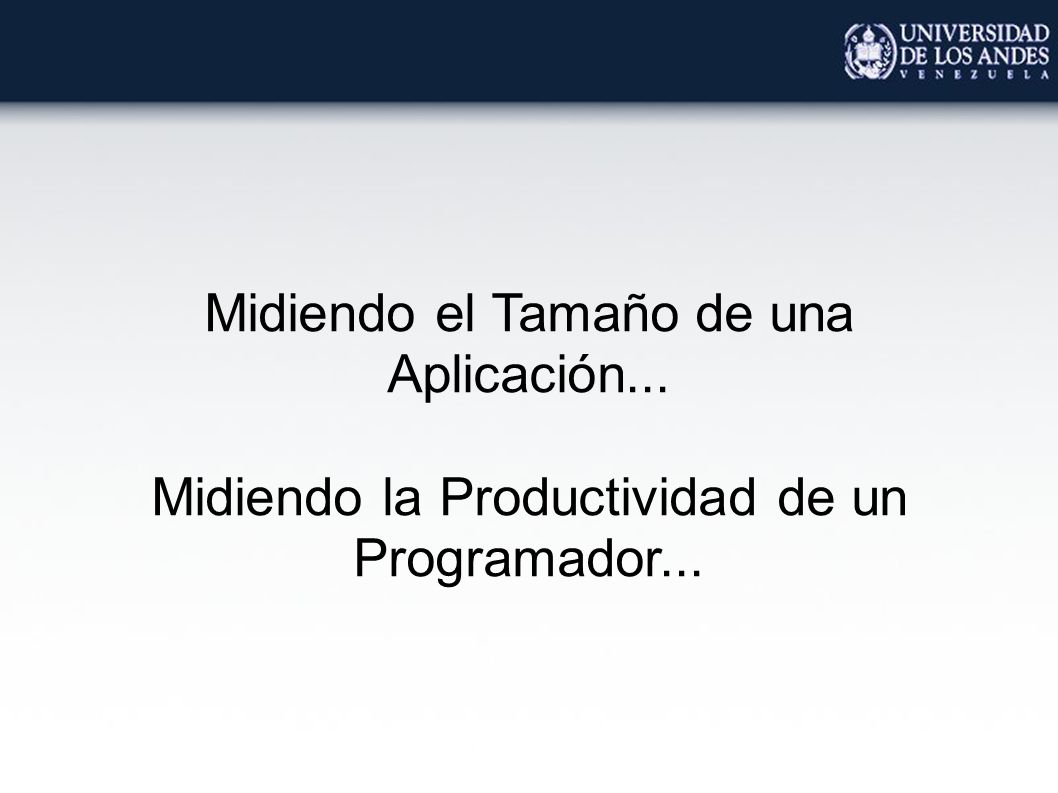 UNIVERSIDAD
DE LOS ANDES
VENEZUELA

Midiendo el Tamaño de una Aplicación...

Midiendo la Productividad de un Programador...